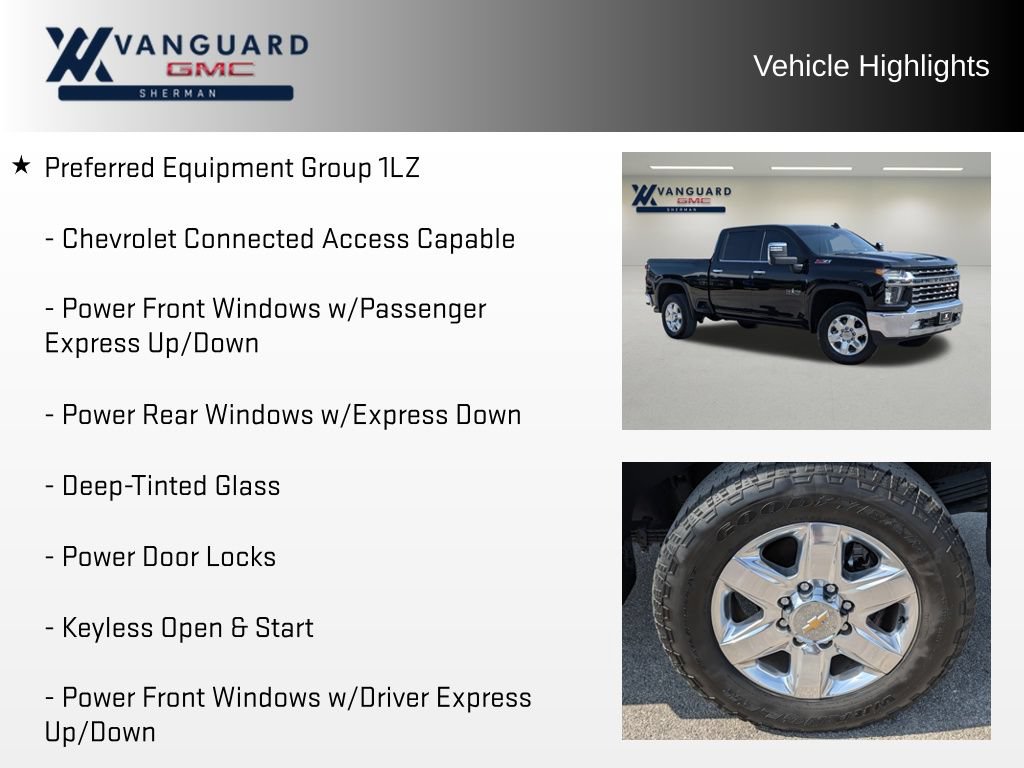 VANGUARD
GMC
SHERMAN

Vehicle Highlights

★ Preferred Equipment Group 1LZ

- Chevrolet Connected Access Capable

- Power Front Windows w/Passenger Express Up/Down

- Power Rear Windows w/Express Down

- Deep-Tinted Glass

- Power Door Locks

- Keyless Open & Start

- Power Front Windows w/Driver Express Up/Down

VANGUARD
GMC
SHERMAN

GOODYEAR